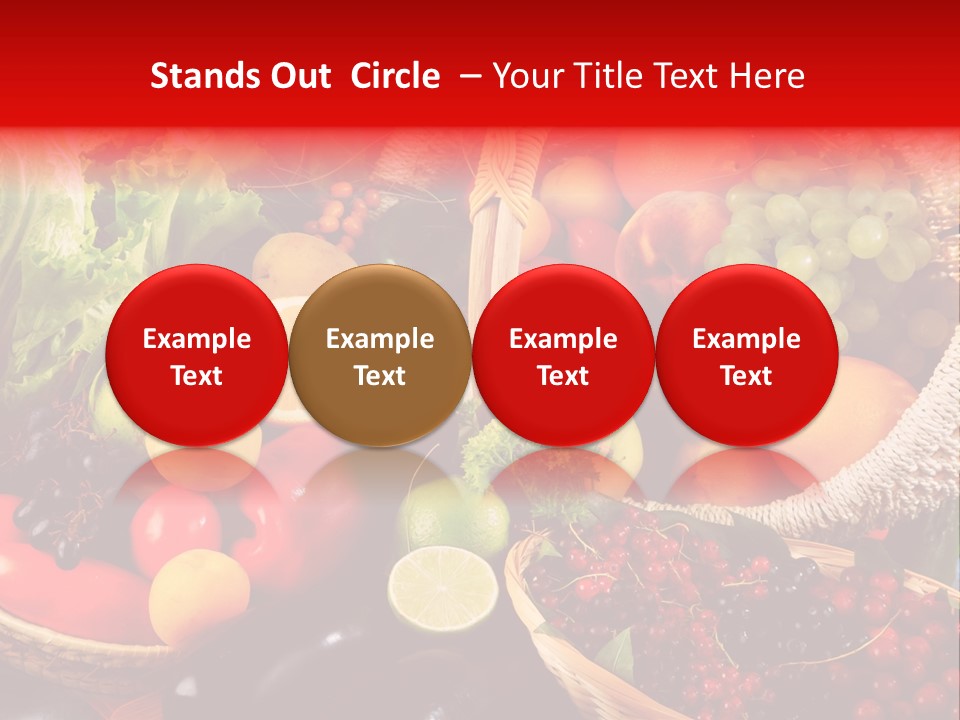 Stands Out Circle – Your Title Text Here

Example Text

Example Text

Example Text

Example Text